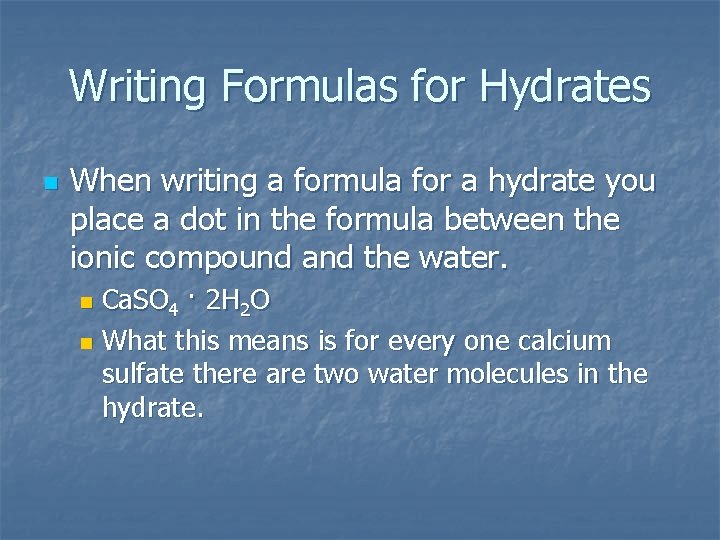 Writing Formulas for Hydrates

When writing a formula for a hydrate you place a dot in the formula between the ionic compound and the water.

$CaSO_4 \cdot 2H_2O$

What this means is for every one calcium sulfate there are two water molecules in the hydrate.